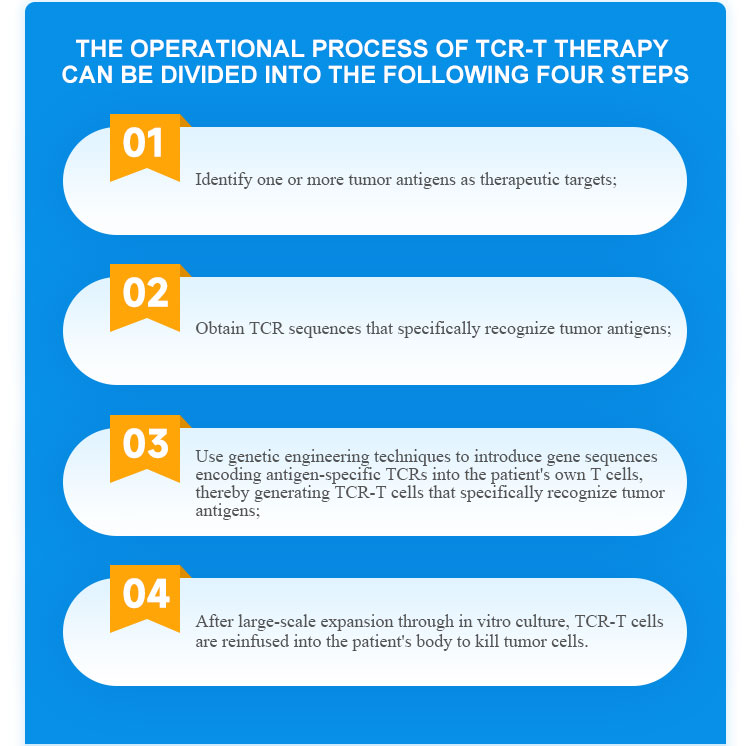 THE OPERATIONAL PROCESS OF TCR-T THERAPY CAN BE DIVIDED INTO THE FOLLOWING FOUR STEPS

01

Identify one or more tumor antigens as therapeutic targets;

02

Obtain TCR sequences that specifically recognize tumor antigens;

03

Use genetic engineering techniques to introduce gene sequences encoding antigen-specific TCRs into the patient's own T cells, thereby generating TCR-T cells that specifically recognize tumor antigens;

04

After large-scale expansion through in vitro culture, TCR-T cells are reinfused into the patient's body to kill tumor cells.